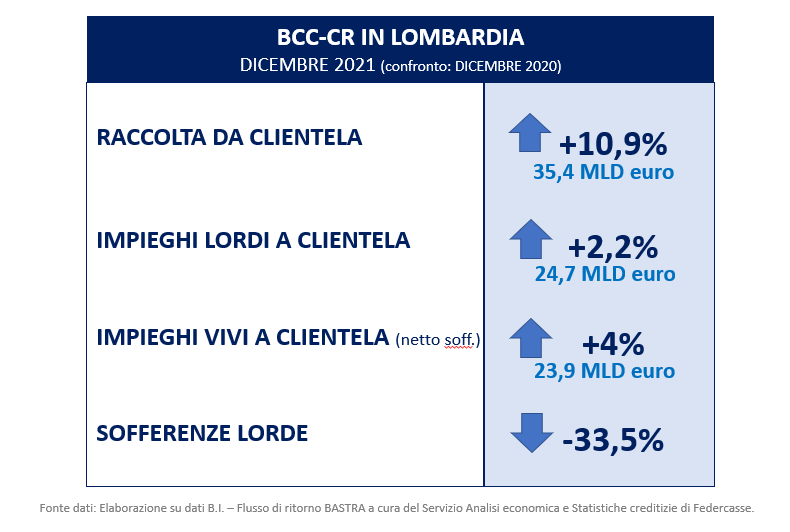 BCC-CR IN LOMBARDIA
DICEMBRE 2021 (confronto: DICEMBRE 2020)

| | |
|---|---|
| RACCOLTA DA CLIENTELA | +10,9% 35,4 MLD euro |
| IMPIEGHI LORDI A CLIENTELA | +2,2% 24,7 MLD euro |
| IMPIEGHI VIVI A CLIENTELA (netto soff.) | +4% 23,9 MLD euro |
| SOFFERENZE LORDE | -33,5% |

Fonte dati: Elaborazione su dati B.I. – Flusso di ritorno BASTRA a cura del Servizio Analisi economica e Statistiche creditizie di Federcasse.